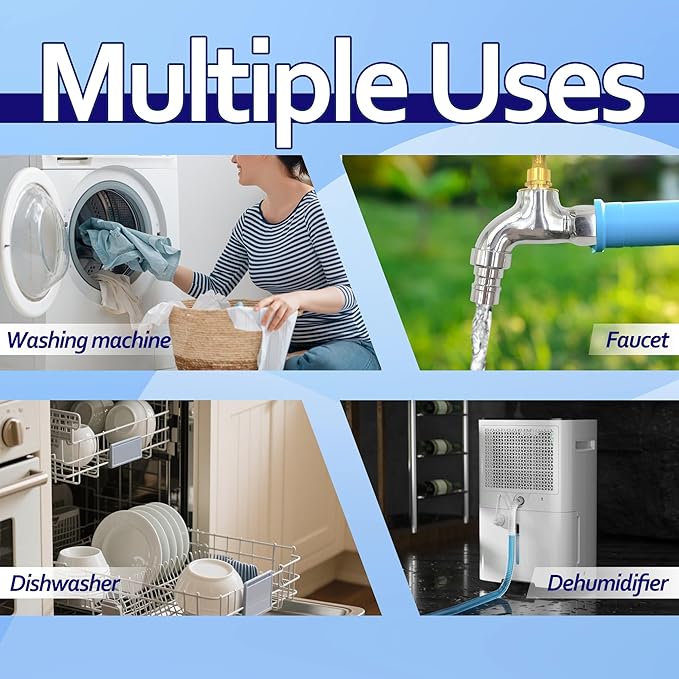 Multiple Uses

Washing machine

Faucet

Dishwasher

Dehumidifier